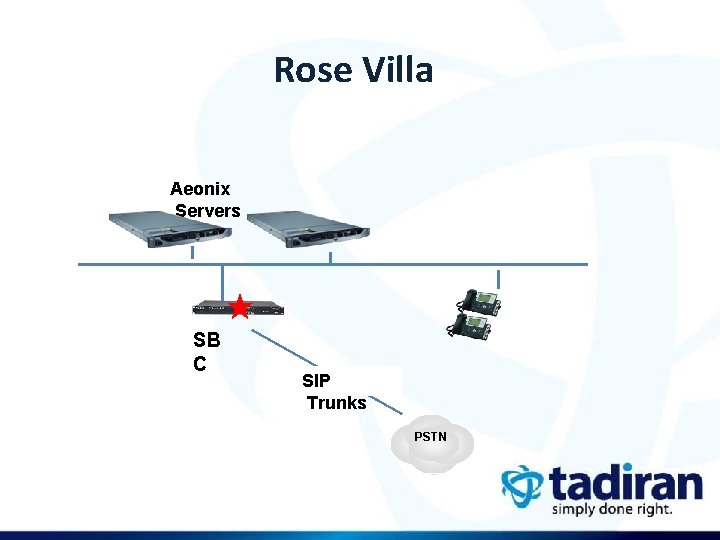 Rose Villa

Aeonix
Servers

SB
C

SIP
Trunks

PSTN

tadiran
simply done right.